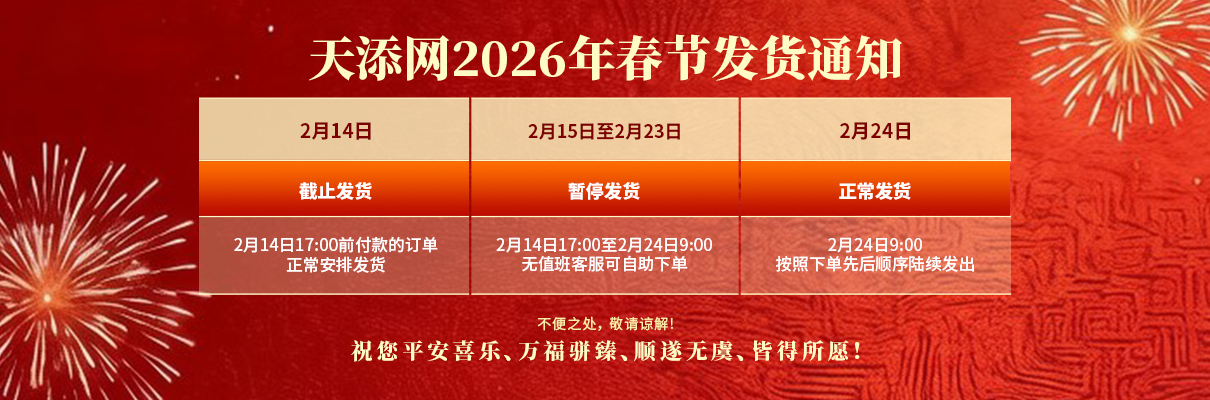 天添网2026年春节发货通知

| 2月14日 | 2月15日至2月23日 | 2月24日 |
|---|---|---|
| 截止发货 | 暂停发货 | 正常发货 |
| 2月14日17:00前付款的订单 正常安排发货 | 2月14日17:00至2月24日9:00 无值班客服可自助下单 | 2月24日9:00 按照下单先后顺序陆续发出 |

不便之处，敬请谅解！

祝您平安喜乐、万福骈臻、顺遂无虞、皆得所愿！